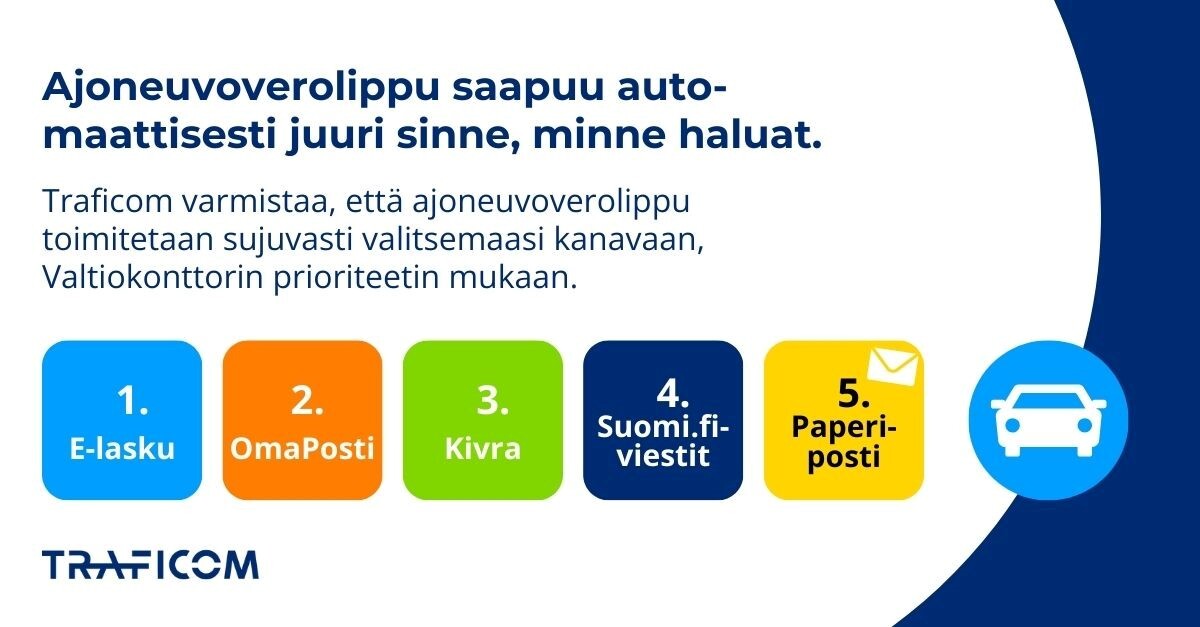 Ajoneuvoverolippu saapuu automaattisesti juuri sinne, minne haluat.

Traficom varmistaa, että ajoneuvoverolippu toimitetaan sujuvasti valitsemaasi kanavaan, Valtiokonttorin prioriteetin mukaan.

1. E-lasku

2. OmaPosti

3. Kivra

4. Suomi.fi-viestit

5. Paperiposti

TRAFICOM